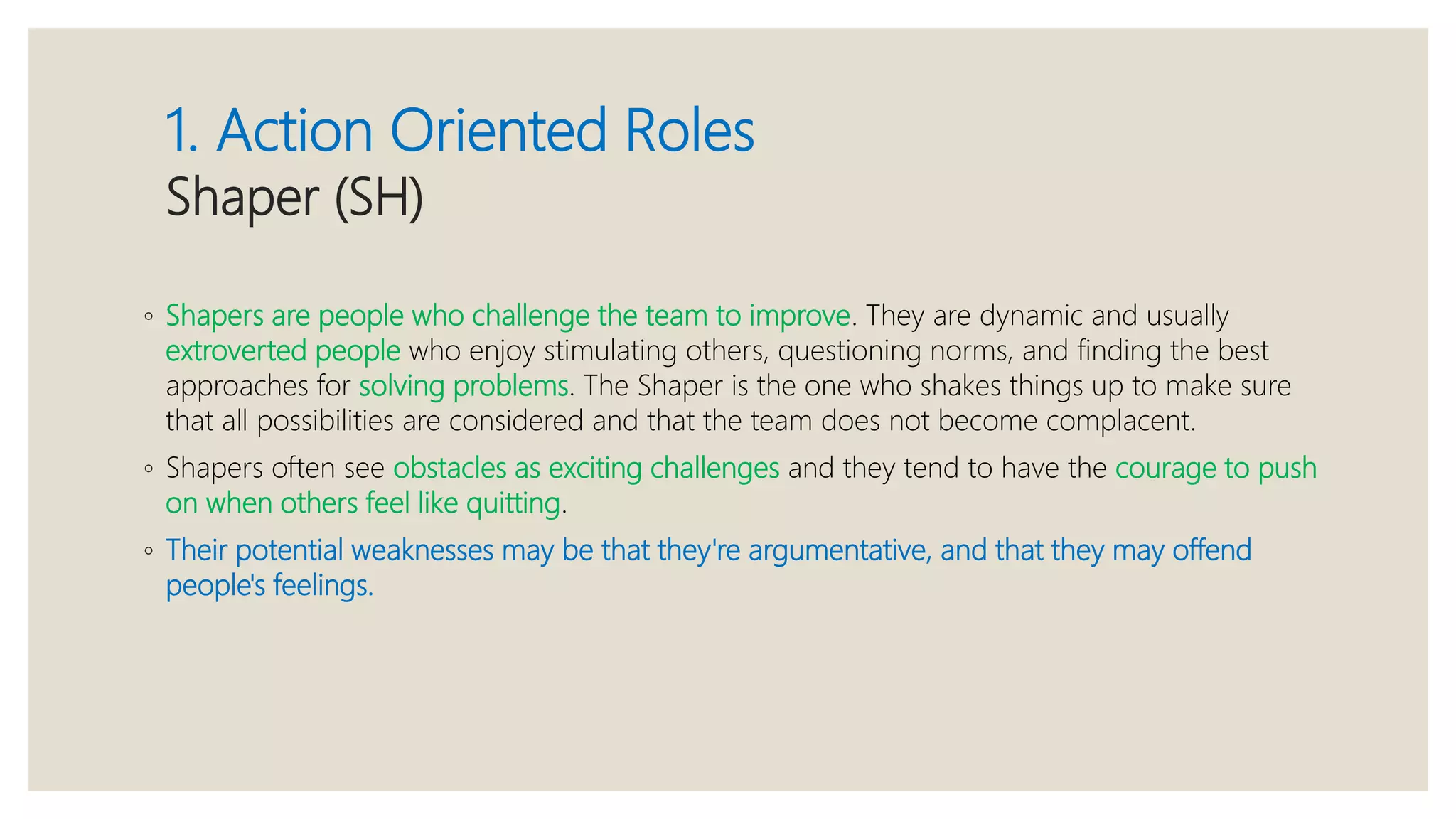 1. Action Oriented Roles
Shaper (SH)

◦ Shapers are people who challenge the team to improve. They are dynamic and usually extroverted people who enjoy stimulating others, questioning norms, and finding the best approaches for solving problems. The Shaper is the one who shakes things up to make sure that all possibilities are considered and that the team does not become complacent.

◦ Shapers often see obstacles as exciting challenges and they tend to have the courage to push on when others feel like quitting.

◦ Their potential weaknesses may be that they're argumentative, and that they may offend people's feelings.